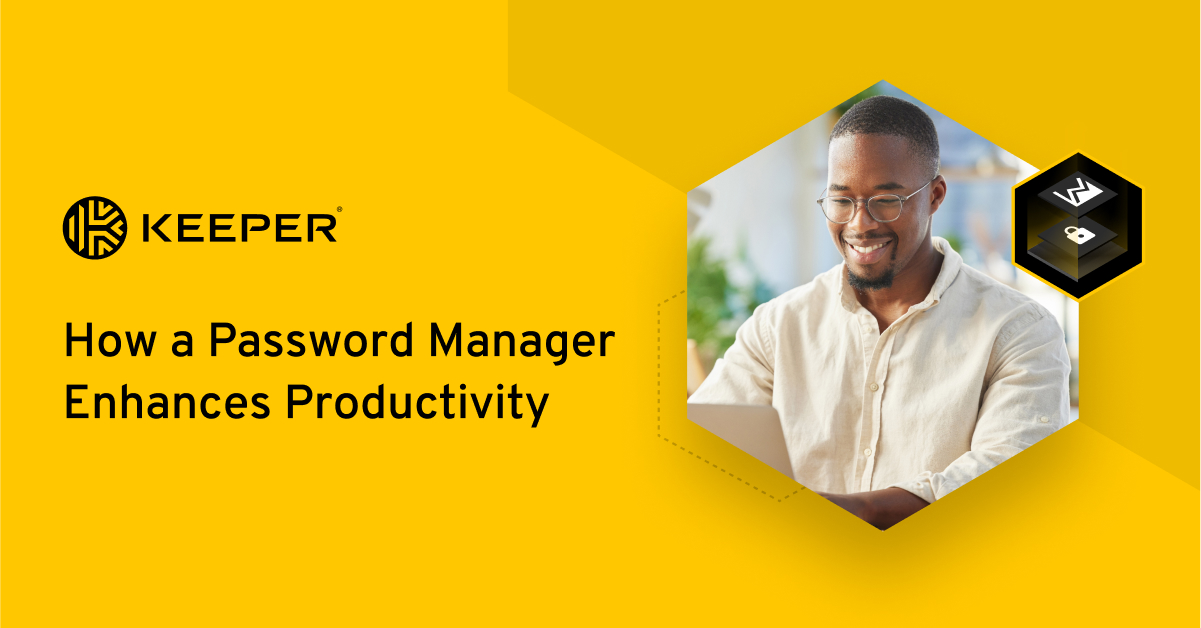 KEEPER®

How a Password Manager Enhances Productivity